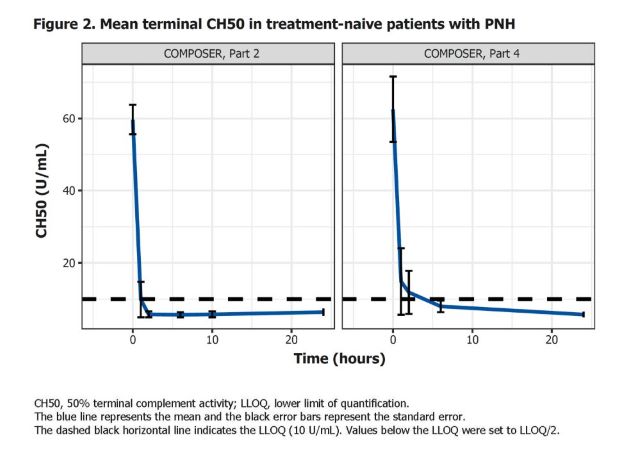 Figure 2. Mean terminal CH50 in treatment-naive patients with PNH

COMPOSER, Part 2

COMPOSER, Part 4

CH50 (U/mL)

60

40

20

0

10

20

0

10

20

Time (hours)

CH50, 50% terminal complement activity; LLOQ, lower limit of quantification.
The blue line represents the mean and the black error bars represent the standard error.
The dashed black horizontal line indicates the LLOQ (10 U/mL). Values below the LLOQ were set to LLOQ/2.